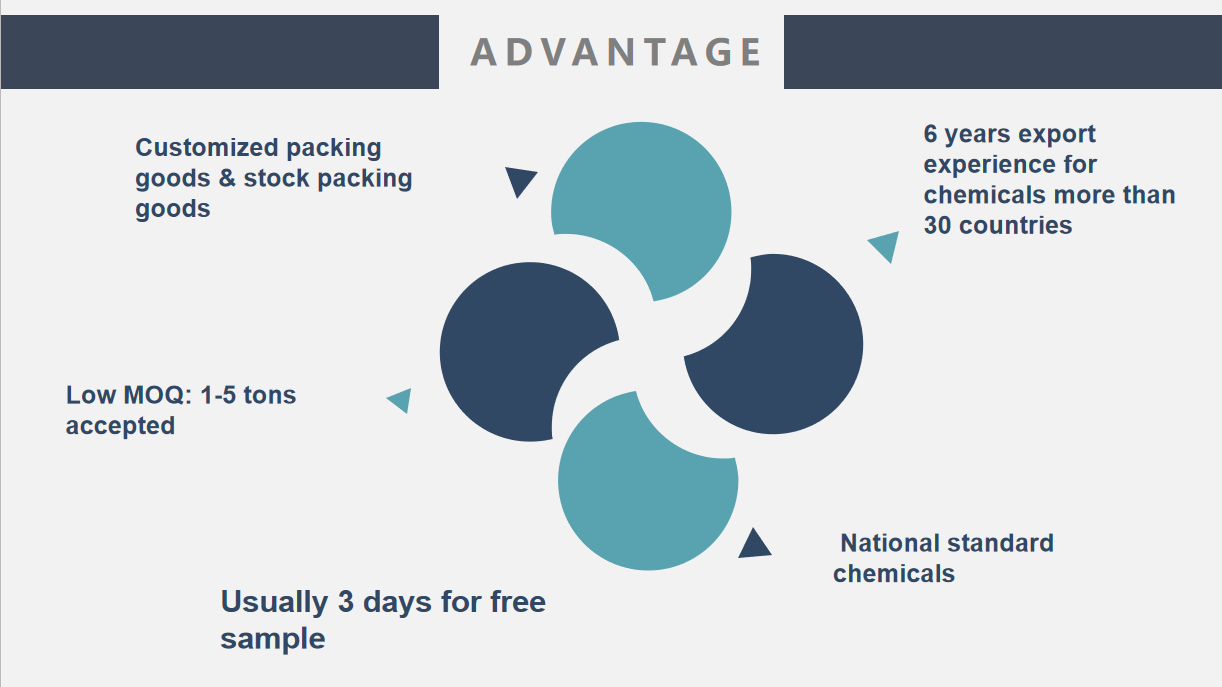 ADVANTAGE

Customized packing goods & stock packing goods

6 years export experience for chemicals more than 30 countries

Low MOQ: 1-5 tons accepted

National standard chemicals

Usually 3 days for free sample